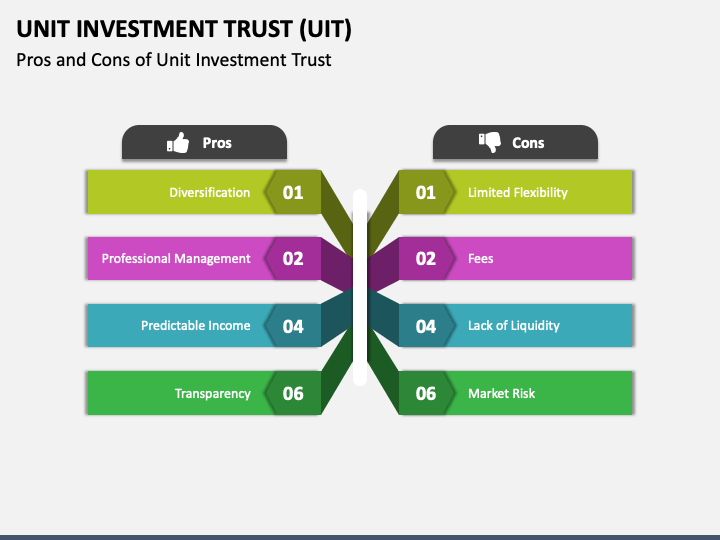 UNIT INVESTMENT TRUST (UIT)
Pros and Cons of Unit Investment Trust

Pros

Diversification 01

Professional Management 02

Predictable Income 04

Transparency 06

Cons

01 Limited Flexibility

02 Fees

04 Lack of Liquidity

06 Market Risk